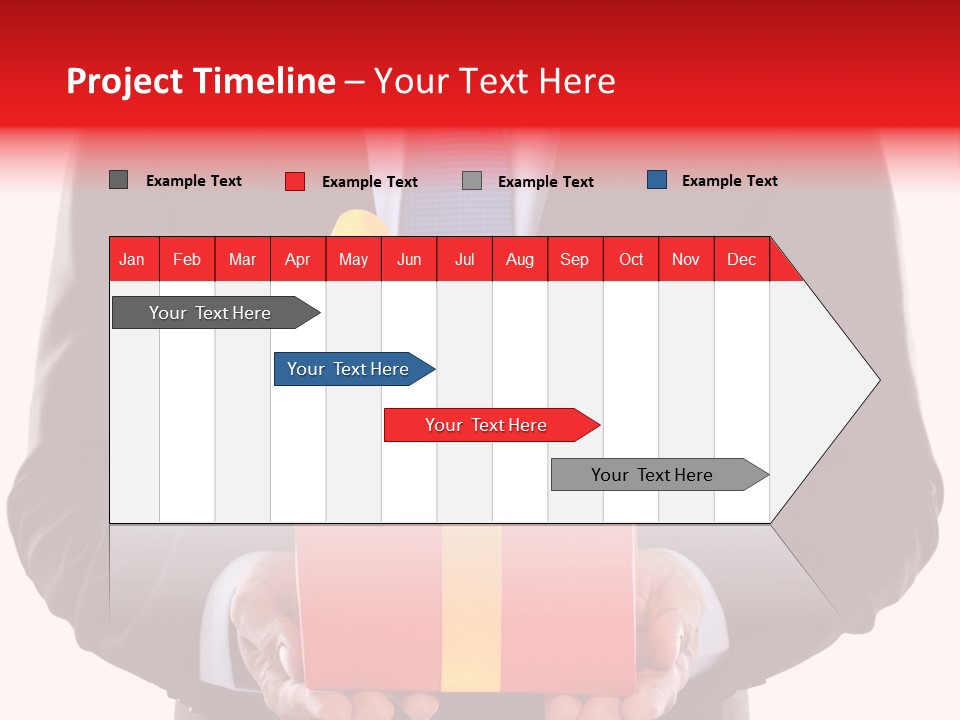 Project Timeline – Your Text Here

Example Text
Example Text
Example Text
Example Text

| Jan | Feb | Mar | Apr | May | Jun | Jul | Aug | Sep | Oct | Nov | Dec |
|---|---|---|---|---|---|---|---|---|---|---|---|

Your Text Here
Your Text Here
Your Text Here
Your Text Here